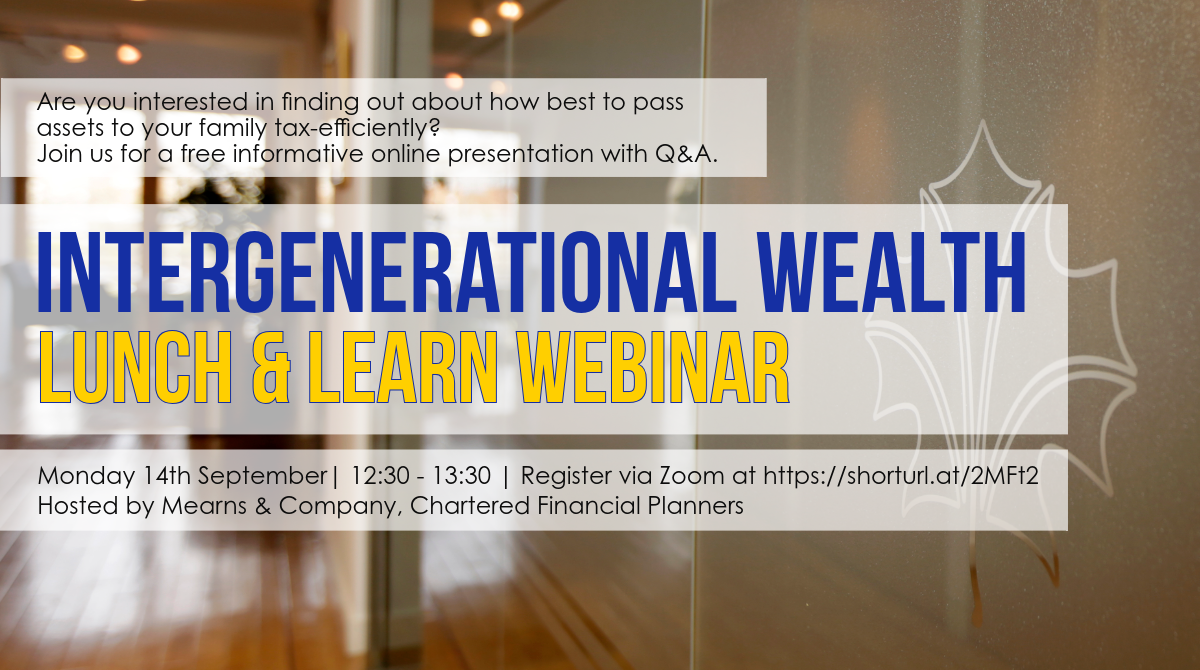 Are you interested in finding out about how best to pass assets to your family tax-efficiently?
Join us for a free informative online presentation with Q&A.

INTERGENERATIONAL WEALTH
LUNCH & LEARN WEBINAR

Monday 14th September| 12:30 - 13:30 | Register via Zoom at https://shorturl.at/2MFt2
Hosted by Mearns & Company, Chartered Financial Planners